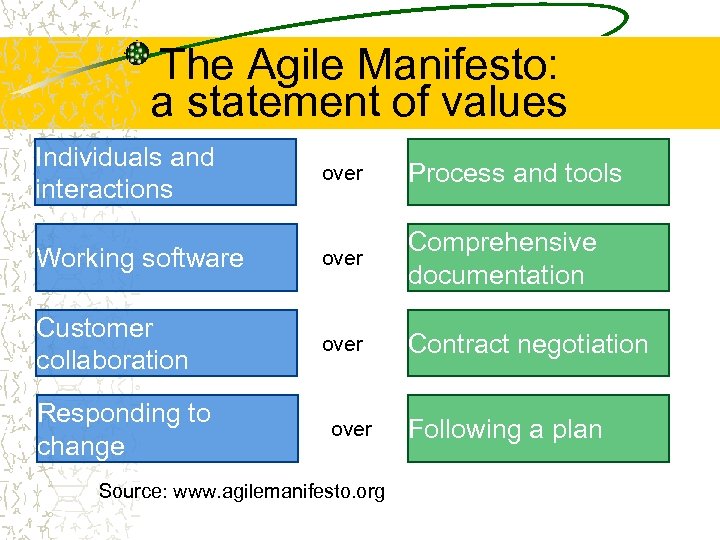 The Agile Manifesto: a statement of values

Individuals and interactions

over

Process and tools

Working software

over

Comprehensive documentation

Customer collaboration

over

Contract negotiation

Responding to change

over

Following a plan

Source: www.agilemanifesto.org